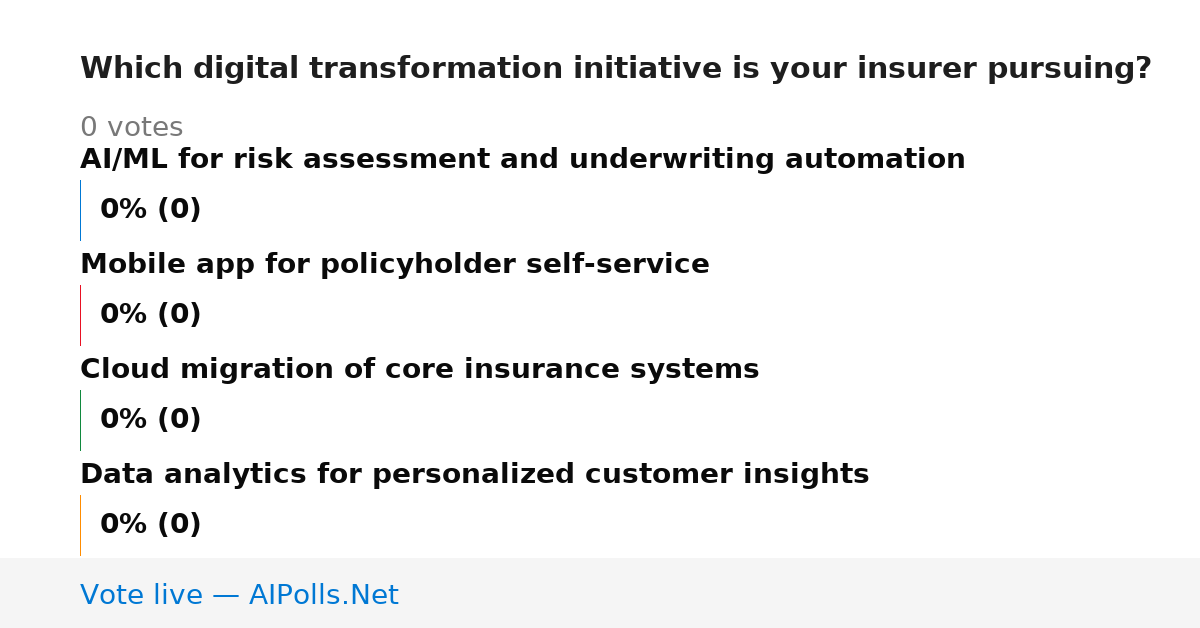 Which digital transformation initiative is your insurer pursuing?

0 votes

AI/ML for risk assessment and underwriting automation

0% (0)

Mobile app for policyholder self-service

0% (0)

Cloud migration of core insurance systems

0% (0)

Data analytics for personalized customer insights

0% (0)

Vote live — AIPolls.Net